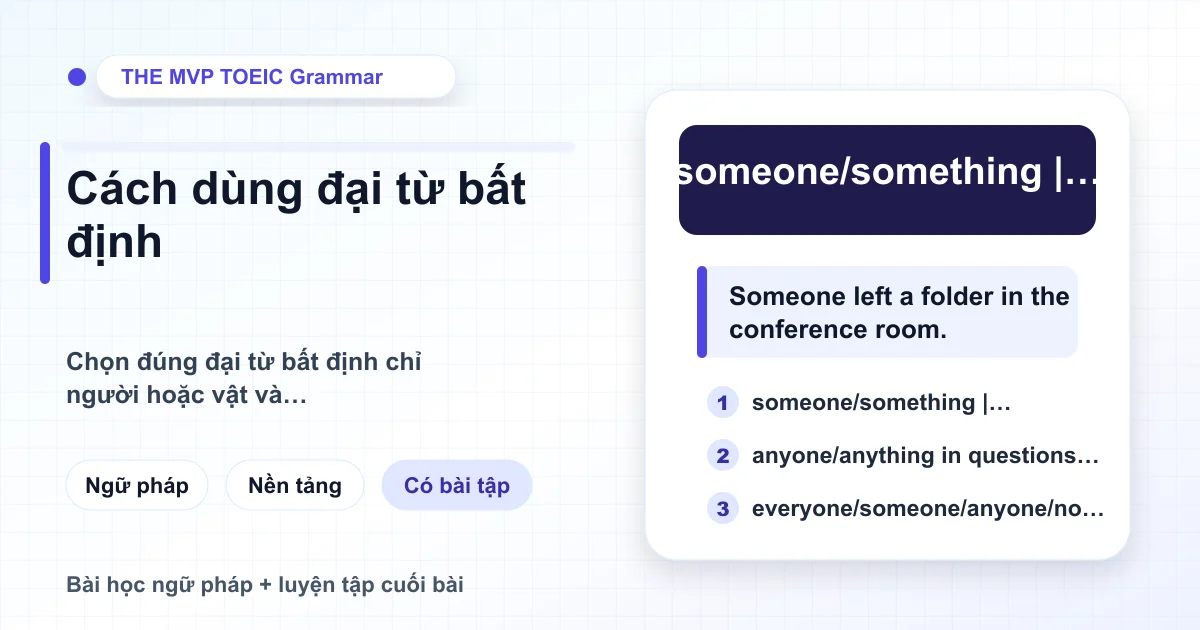 THE MVP TOEIC Grammar

Cách dùng đại từ bất định

Chọn đúng đại từ bất định chỉ người hoặc vật và…

Ngữ pháp

Nền tảng

Có bài tập

Bài học ngữ pháp + luyện tập cuối bài

someone/something |…

Someone left a folder in the conference room.

1 someone/something |…

2 anyone/anything in questions…

3 everyone/someone/anyone/no…